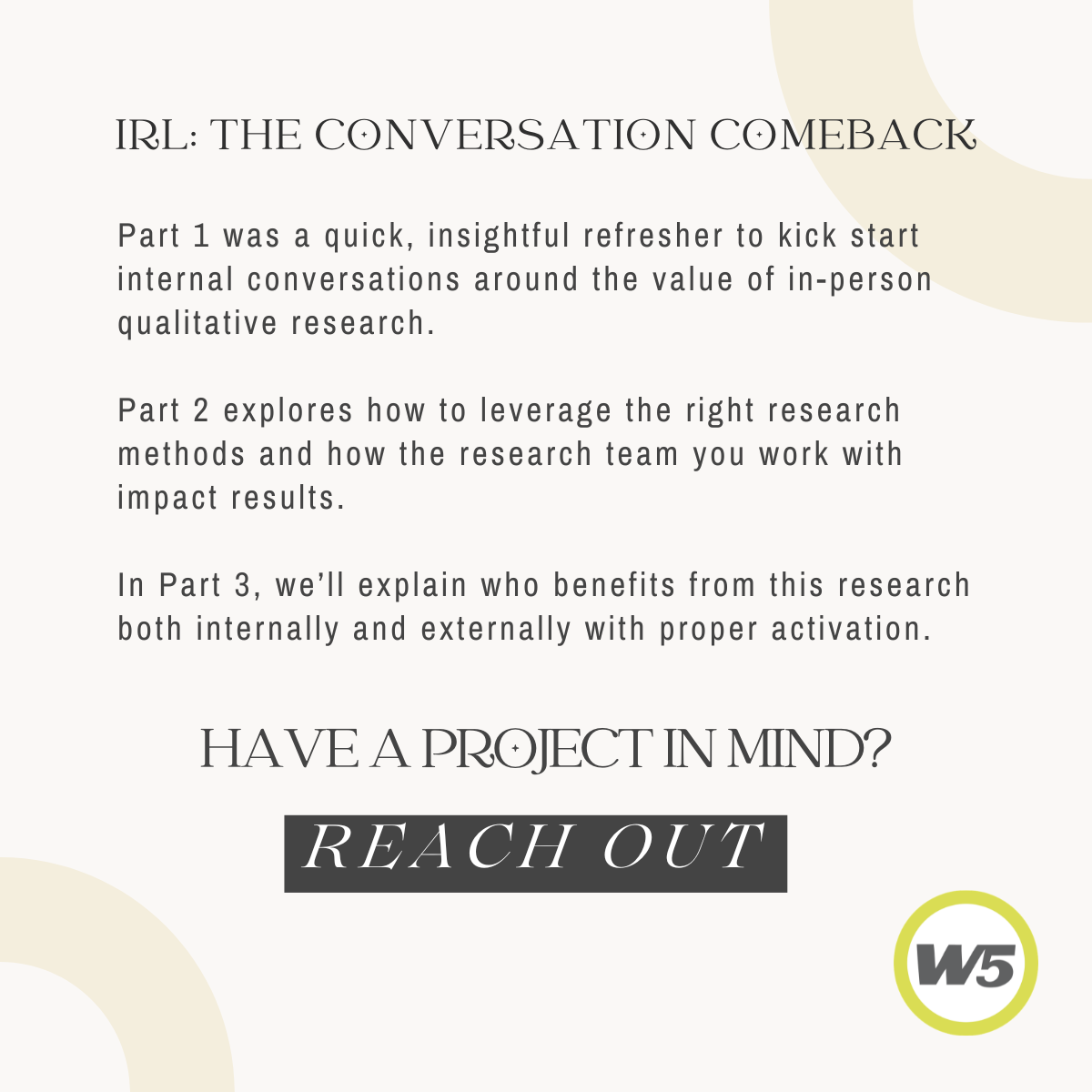 IRL: THE CONVERSATION COMEBACK

Part 1 was a quick, insightful refresher to kick start internal conversations around the value of in-person qualitative research.

Part 2 explores how to leverage the right research methods and how the research team you work with impact results.

In Part 3, we'll explain who benefits from this research both internally and externally with proper activation.

HAVE A PROJECT IN MIND?

REACH OUT

W5